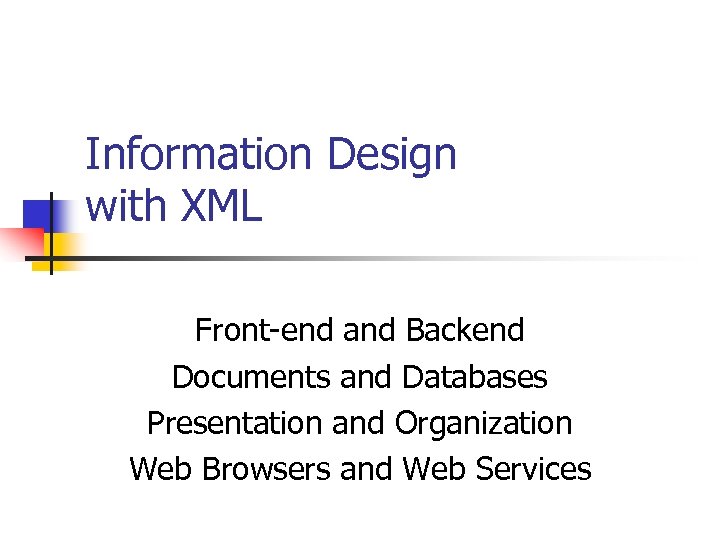 Information Design with XML

Front-end and Backend
Documents and Databases
Presentation and Organization
Web Browsers and Web Services